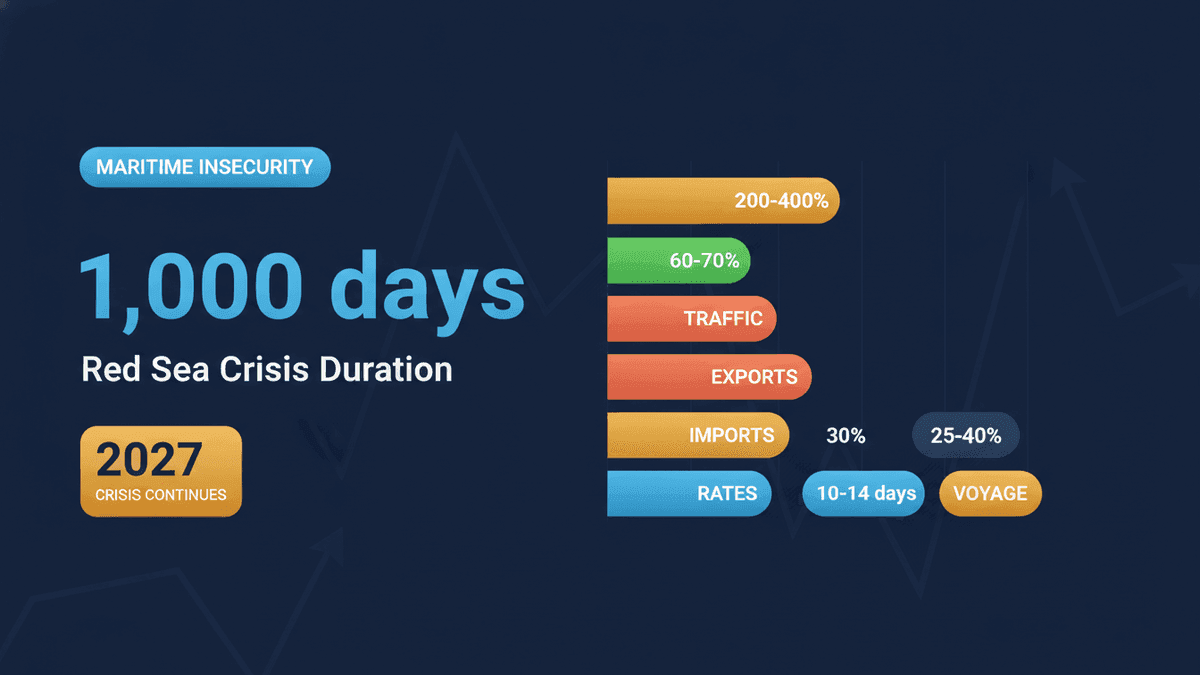 MARITIME INSECURITY

1,000 days

Red Sea Crisis Duration

2027
CRISIS CONTINUES

200-400%

60-70%

TRAFFIC

EXPORTS

IMPORTS 30% 25-40%

RATES 10-14 days VOYAGE